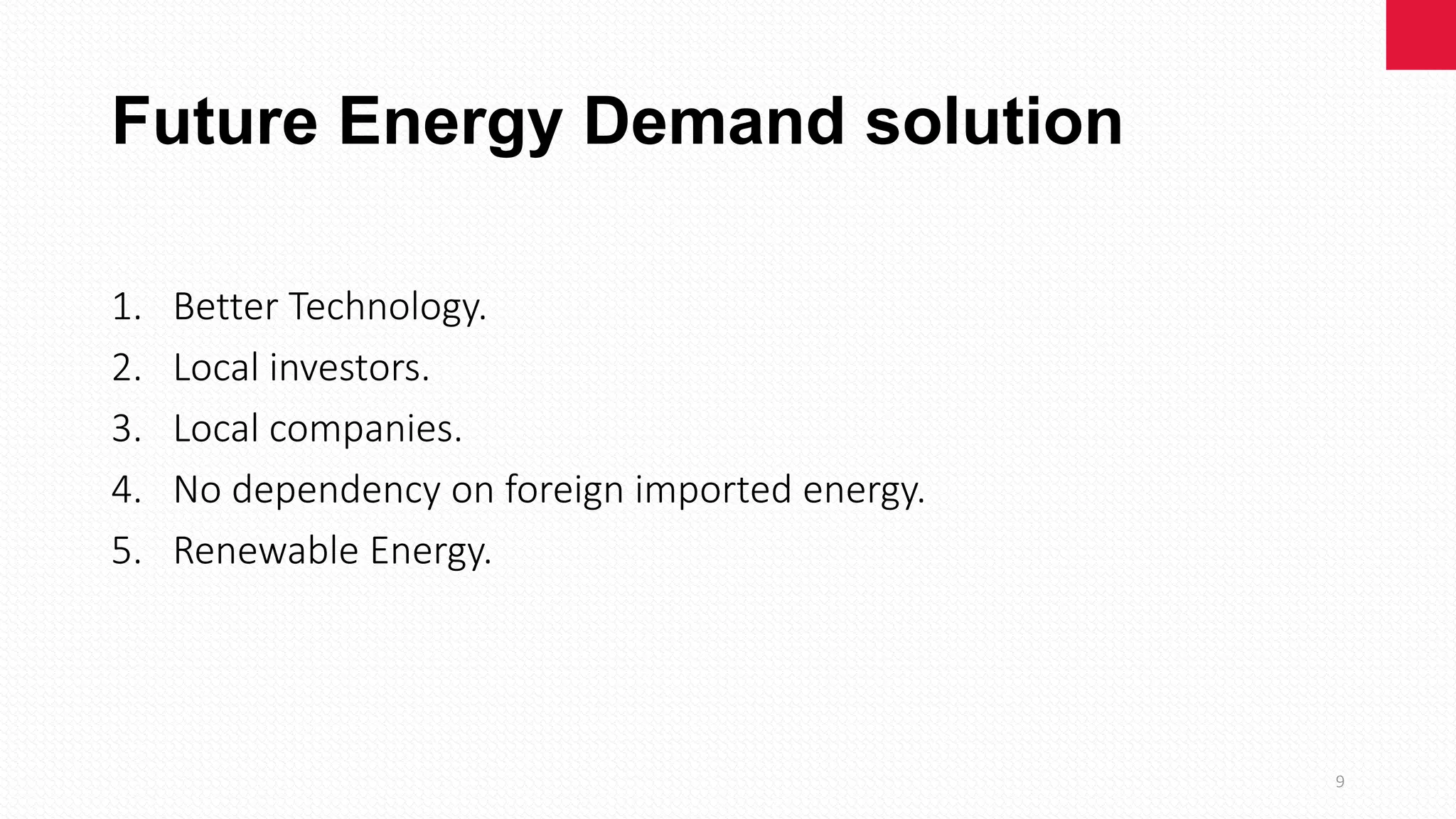 Future Energy Demand solution

1. Better Technology.
2. Local investors.
3. Local companies.
4. No dependency on foreign imported energy.
5. Renewable Energy.

9